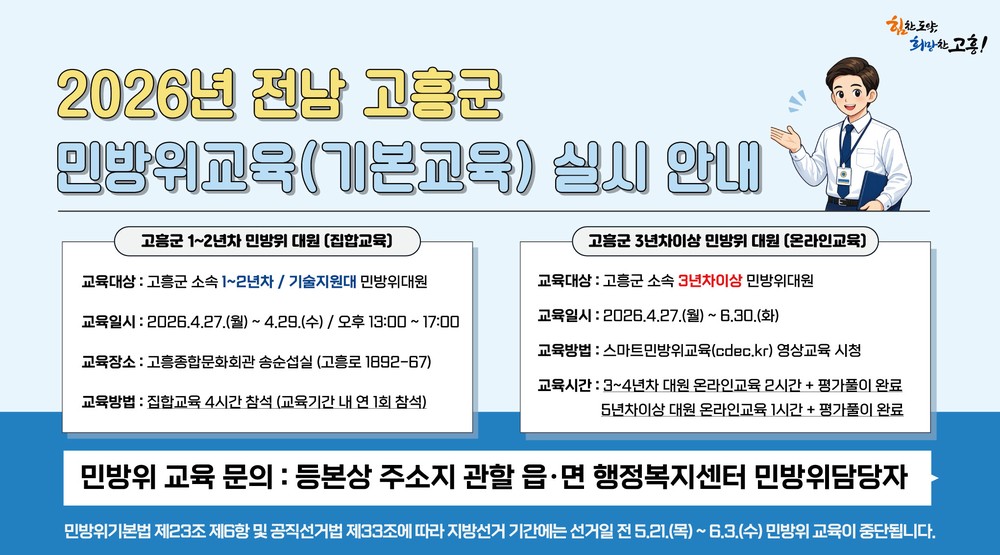 힘찬 도약, 희망찬 고흥!

2026년 전남 고흥군
민방위교육(기본교육) 실시 안내

고흥군 1~2년차 민방위 대원 (집합교육)

교육대상 : 고흥군 소속 1~2년차 / 기술지원대 민방위대원

교육일시 : 2026.4.27.(월) ~ 4.29.(수) / 오후 13:00 ~ 17:00

교육장소 : 고흥종합문화회관 송순섭실 (고흥로 1892-67)

교육방법 : 집합교육 4시간 참석 (교육기간 내 연 1회 참석)

고흥군 3년차이상 민방위 대원 (온라인교육)

교육대상 : 고흥군 소속 3년차이상 민방위대원

교육일시 : 2026.4.27.(월) ~ 6.30.(화)

교육방법 : 스마트민방위교육(cdec.kr) 영상교육 시청

교육시간 : 3~4년차 대원 온라인교육 2시간 + 평가풀이 완료
5년차이상 대원 온라인교육 1시간 + 평가풀이 완료

민방위 교육 문의 : 등본상 주소지 관할 읍·면 행정복지센터 민방위담당자

민방위기본법 제23조 제6항 및 공직선거법 제33조에 따라 지방선거 기간에는 선거일 전 5.21.(목) ~ 6.3.(수) 민방위 교육이 중단됩니다.